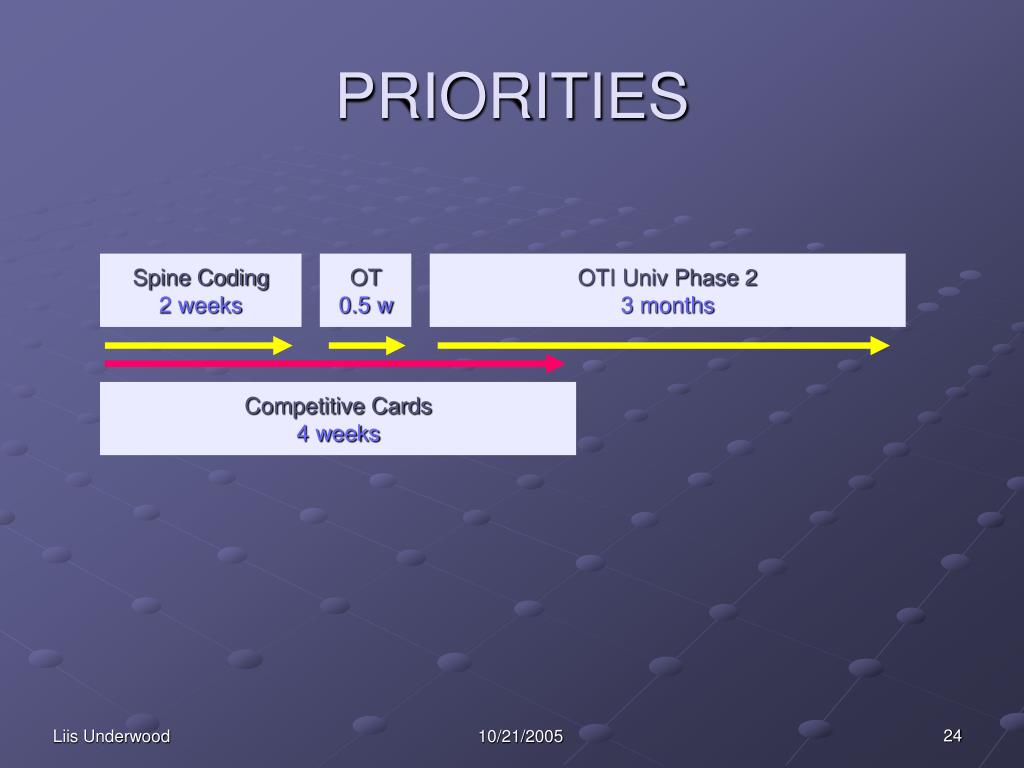 PRIORITIES

Spine Coding
2 weeks

OT
0.5 w

OTI Univ Phase 2
3 months

Competitive Cards
4 weeks

Liis Underwood

10/21/2005

24